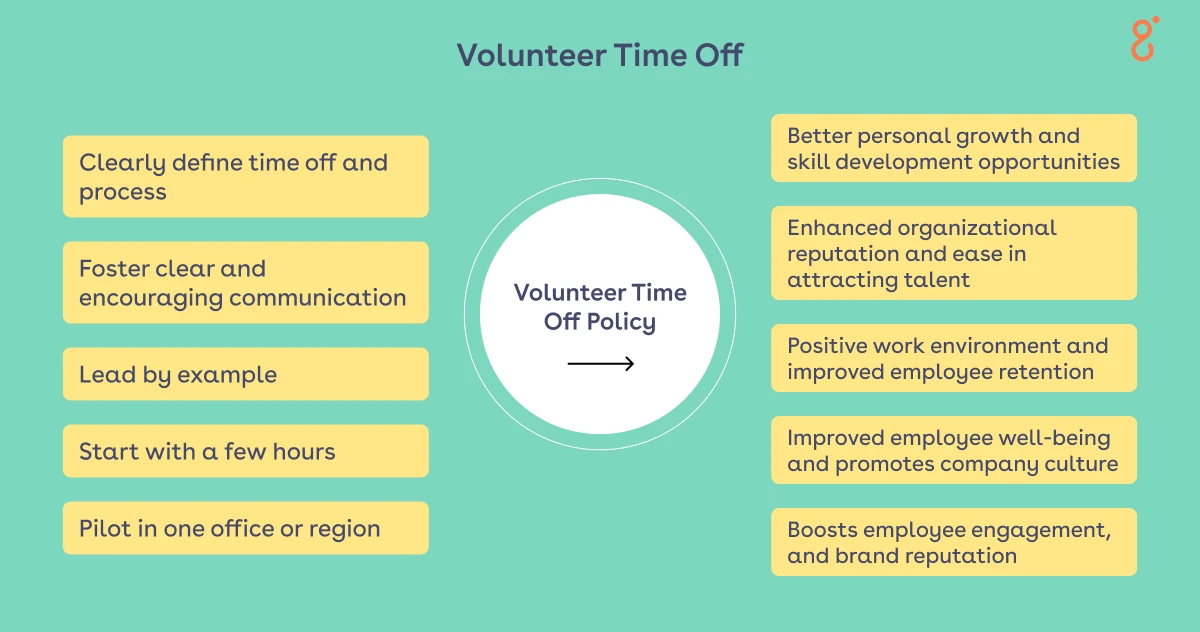 Volunteer Time Off

Clearly define time off and process

Foster clear and encouraging communication

Lead by example

Start with a few hours

Pilot in one office or region

Volunteer Time Off Policy

Better personal growth and skill development opportunities

Enhanced organizational reputation and ease in attracting talent

Positive work environment and improved employee retention

Improved employee well-being and promotes company culture

Boosts employee engagement, and brand reputation